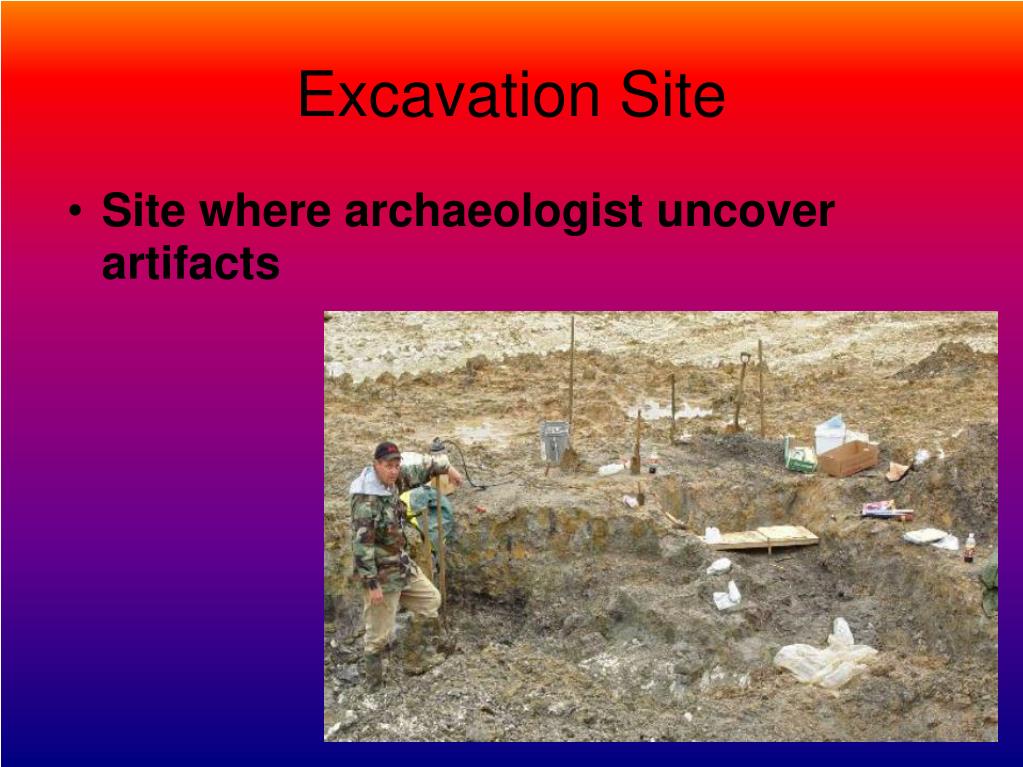 Excavation Site

• Site where archaeologist uncover artifacts